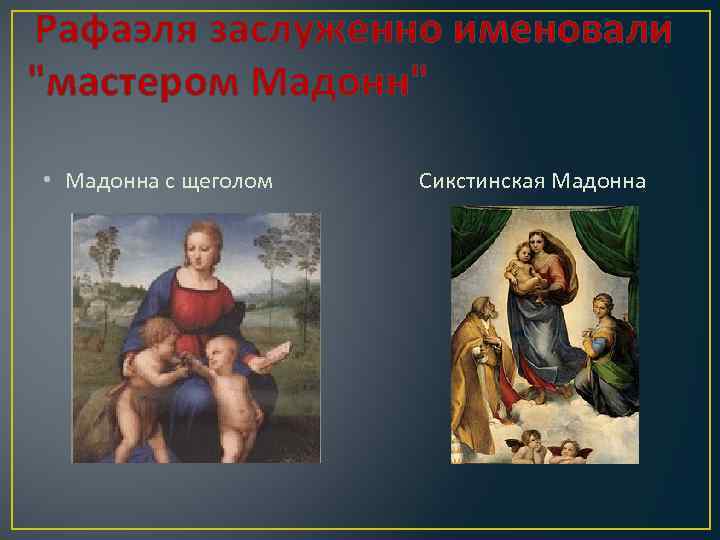 Рафаэля заслуженно именовали "мастером Мадонн"

• Мадонна с щеголом

Сикстинская Мадонна